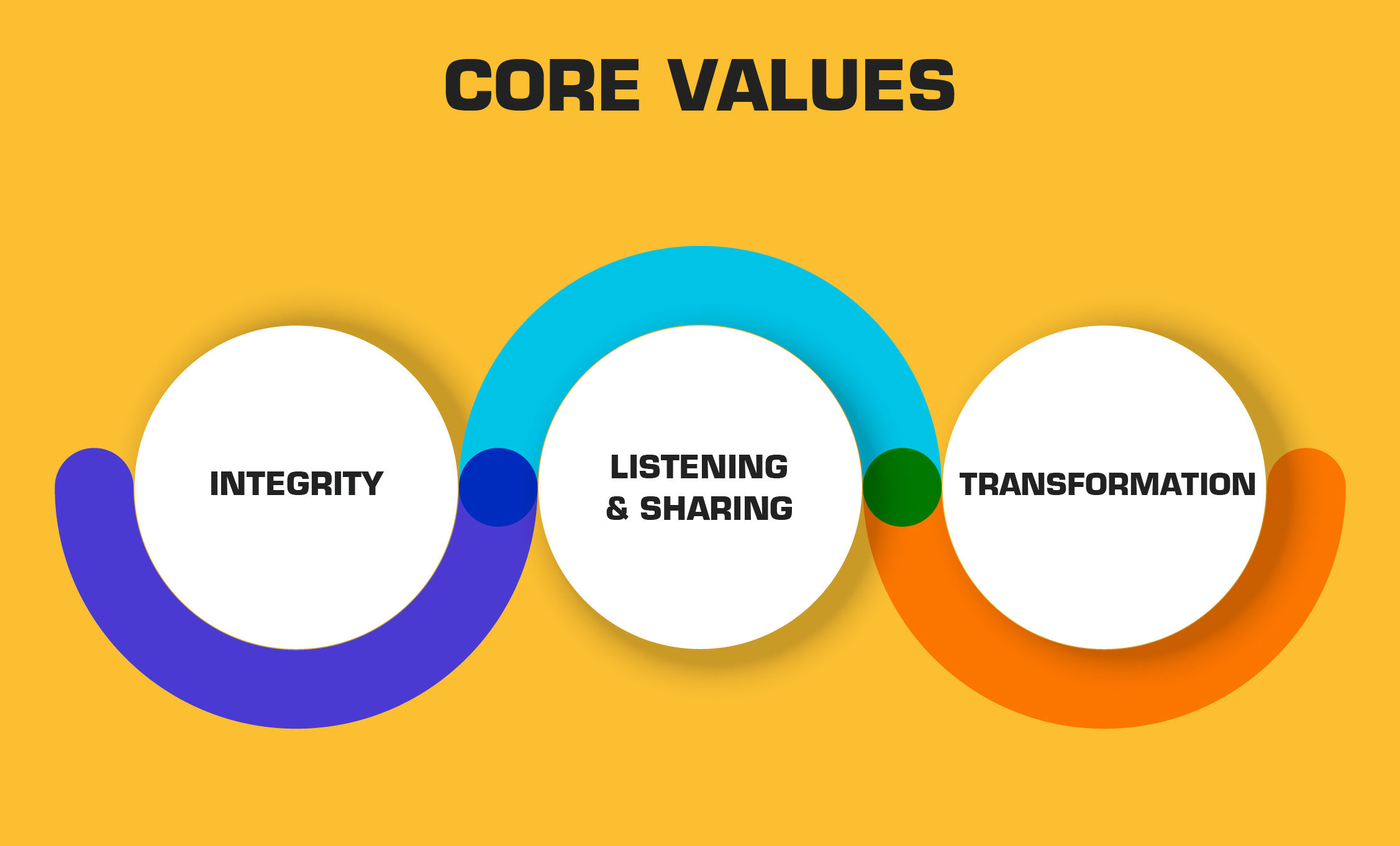 CORE VALUES

INTEGRITY

LISTENING & SHARING

TRANSFORMATION